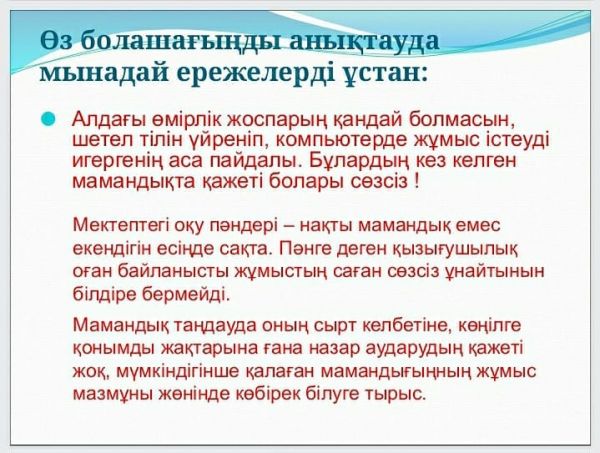 Өз болашағыңды анықтауда мынадай ережелерді ұстан:

Алдағы өмірлік жоспарың қандай болмасын, шетел тілін үйреніп, компьютерде жұмыс істеуді игергенің аса пайдалы. Бұлардың кез келген мамандықта қажеті болары сөзсіз !

Мектептегі оқу пәндері – нақты мамандық емес екендігін есіңде сақта. Пәнге деген қызығушылық оған байланысты жұмыстың саған сөзсіз ұнайтынын білдіре бермейді.

Мамандық таңдауда оның сырт келбетіне, көңілге қонымды жақтарына ғана назар аударудың қажеті жоқ, мүмкіндігінше қалаған мамандығыңның жұмыс мазмұны жөнінде көбірек білуге тырыс.